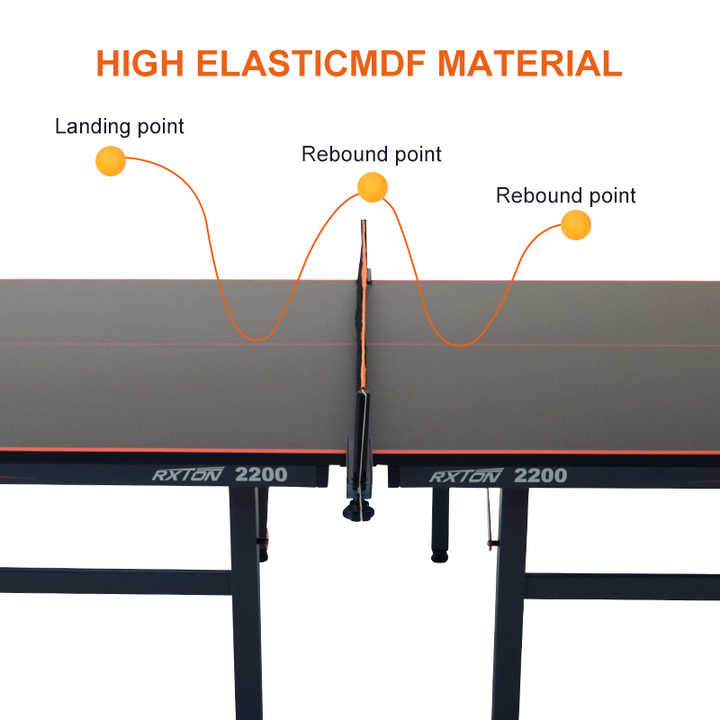 HIGH ELASTICMDF MATERIAL

Landing point

Rebound point

Rebound point

RXTON 2200

RXTON 2200